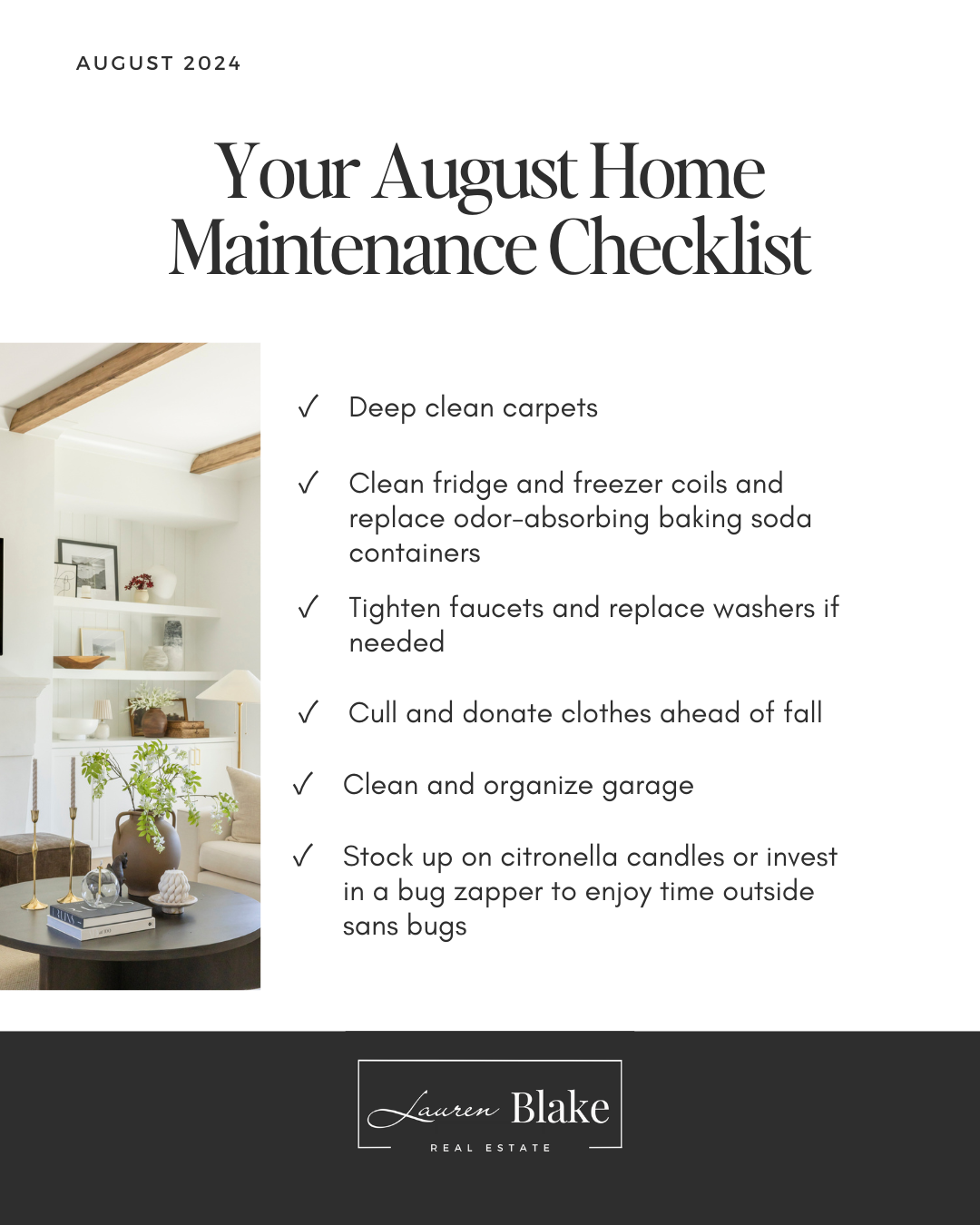 AUGUST 2024

Your August Home Maintenance Checklist

✓ Deep clean carpets

✓ Clean fridge and freezer coils and replace odor-absorbing baking soda containers

✓ Tighten faucets and replace washers if needed

✓ Cull and donate clothes ahead of fall

✓ Clean and organize garage

✓ Stock up on citronella candles or invest in a bug zapper to enjoy time outside sans bugs

Lauren Blake
REAL ESTATE